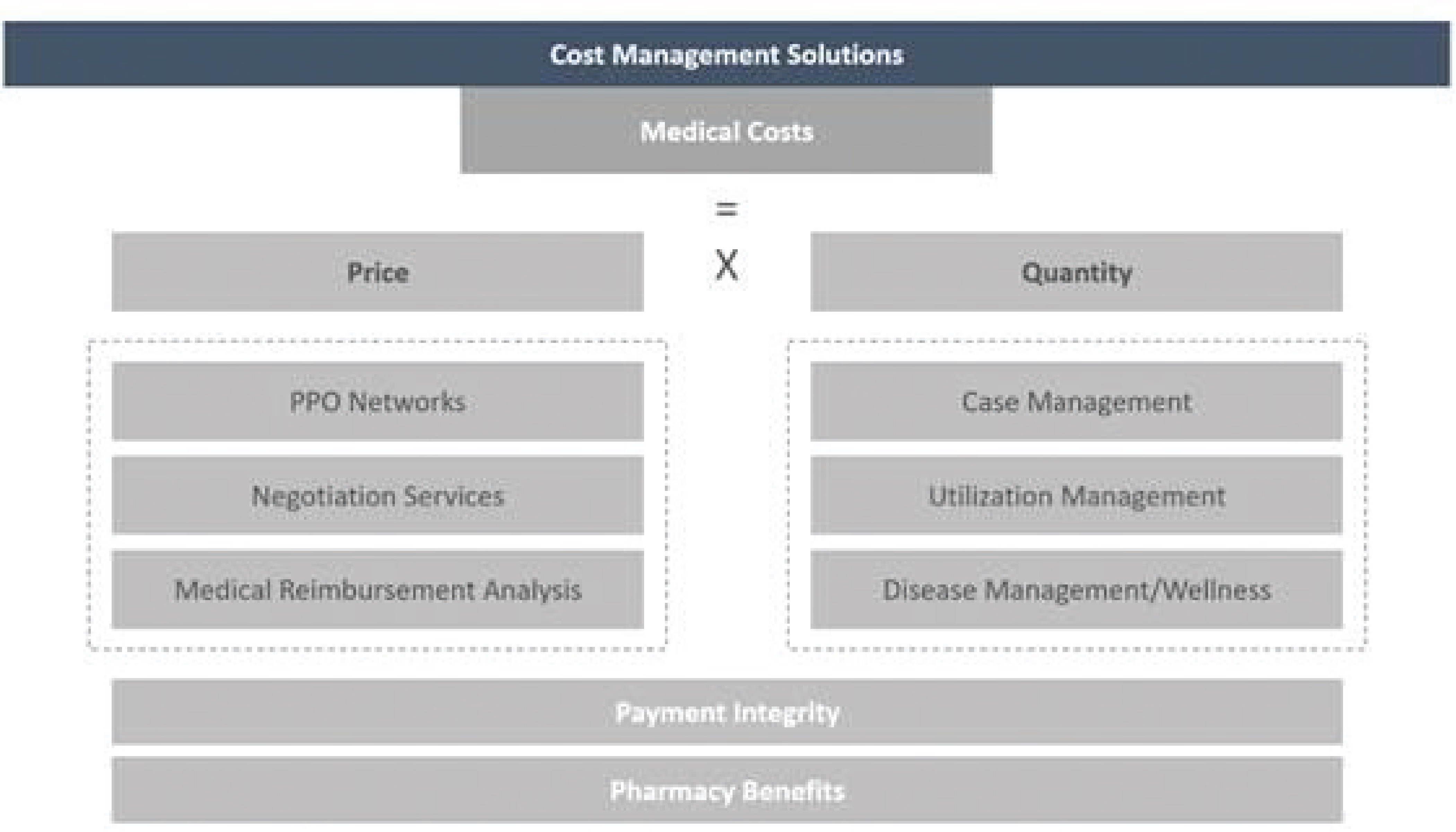 Cost Management Solutions

Medical Costs

=

Price

X

Quantity

PPO Networks

Negotiation Services

Medical Reimbursement Analysis

Case Management

Utilization Management

Disease Management/Wellness

Payment Integrity

Pharmacy Benefits